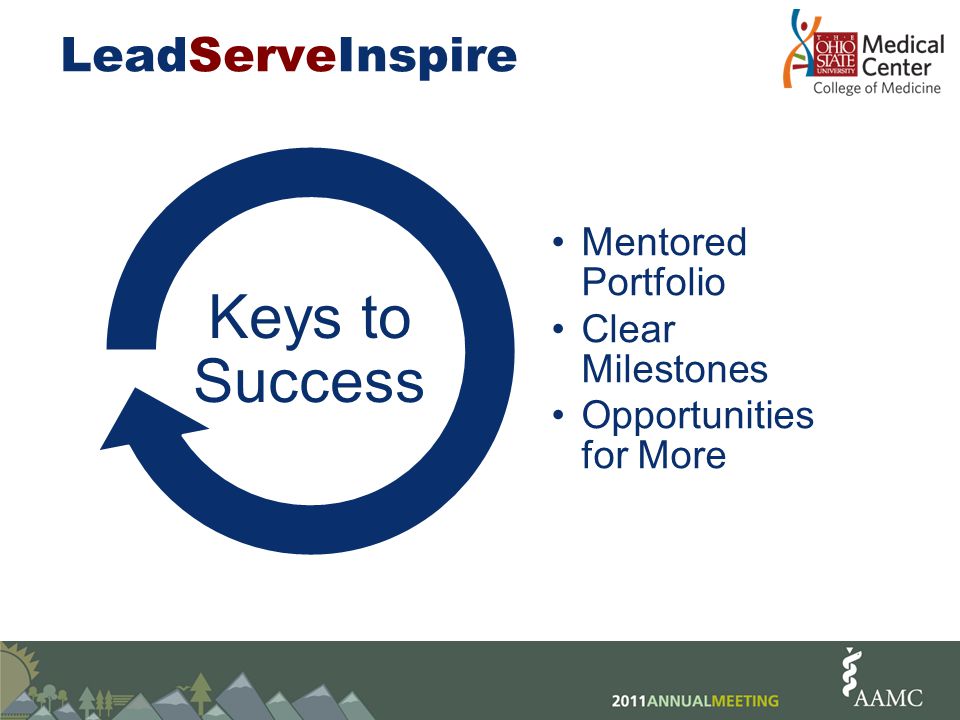 LeadServeInspire

THE OHIO STATE UNIVERSITY Medical Center College of Medicine

Keys to Success

• Mentored Portfolio
• Clear Milestones
• Opportunities for More

2011ANNUALMEETING

AAMC